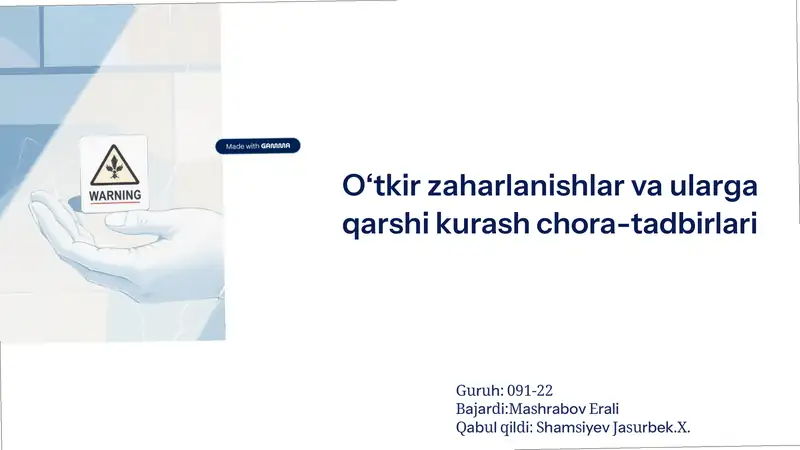 WARNING

Made with GAMMA

O‘tkir zaharlanishlar va ularga qarshi kurash chora-tadbirlari

Guruh: 091-22
Bajardi:Mashrabov Erali
Qabul qildi: Shamsiyev Jasurbek.X.